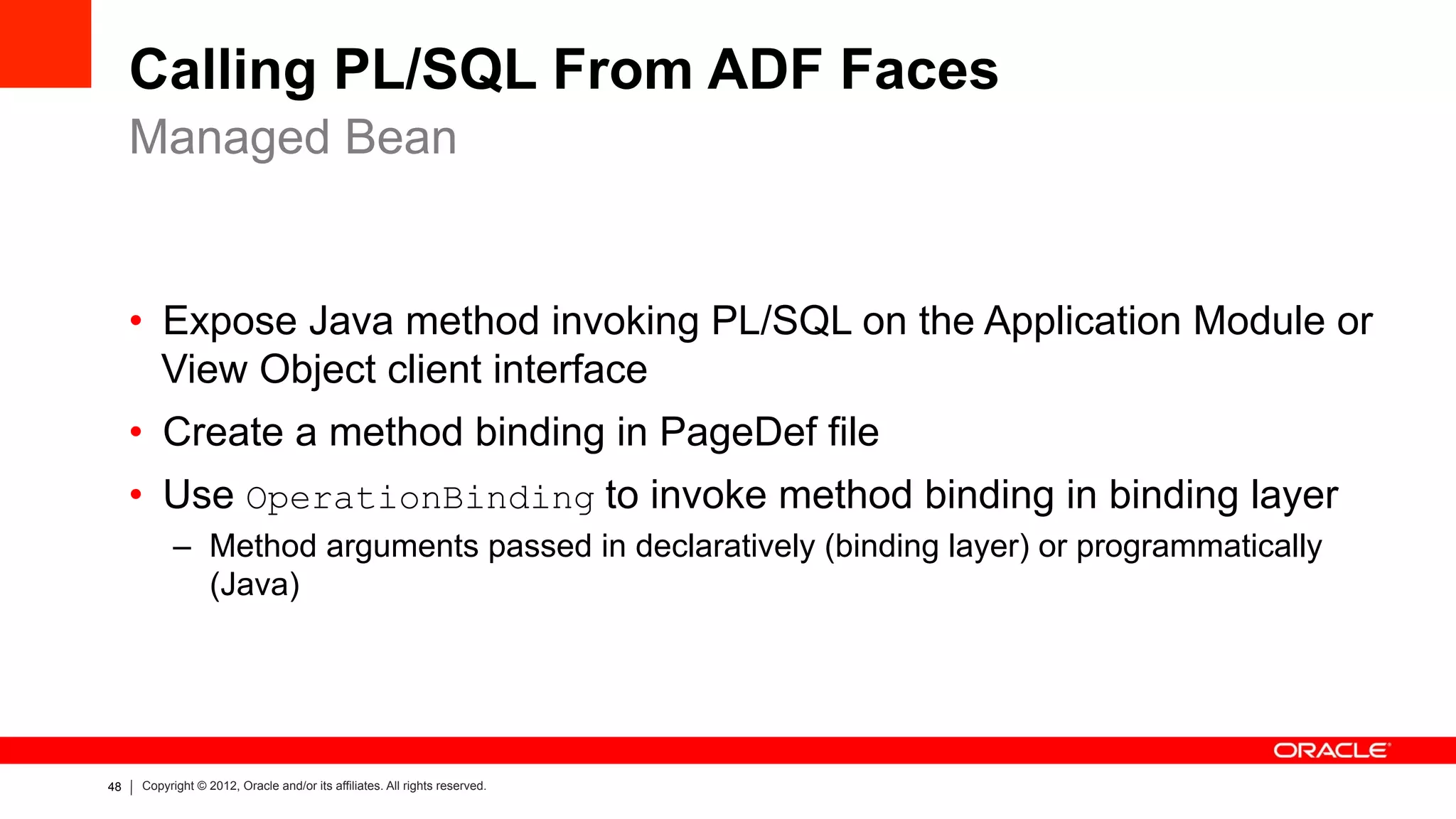 Calling PL/SQL From ADF Faces

Managed Bean

• Expose Java method invoking PL/SQL on the Application Module or View Object client interface

• Create a method binding in PageDef file

• Use OperationBinding to invoke method binding in binding layer

– Method arguments passed in declaratively (binding layer) or programmatically (Java)

ORACLE

48 | Copyright © 2012, Oracle and/or its affiliates. All rights reserved.